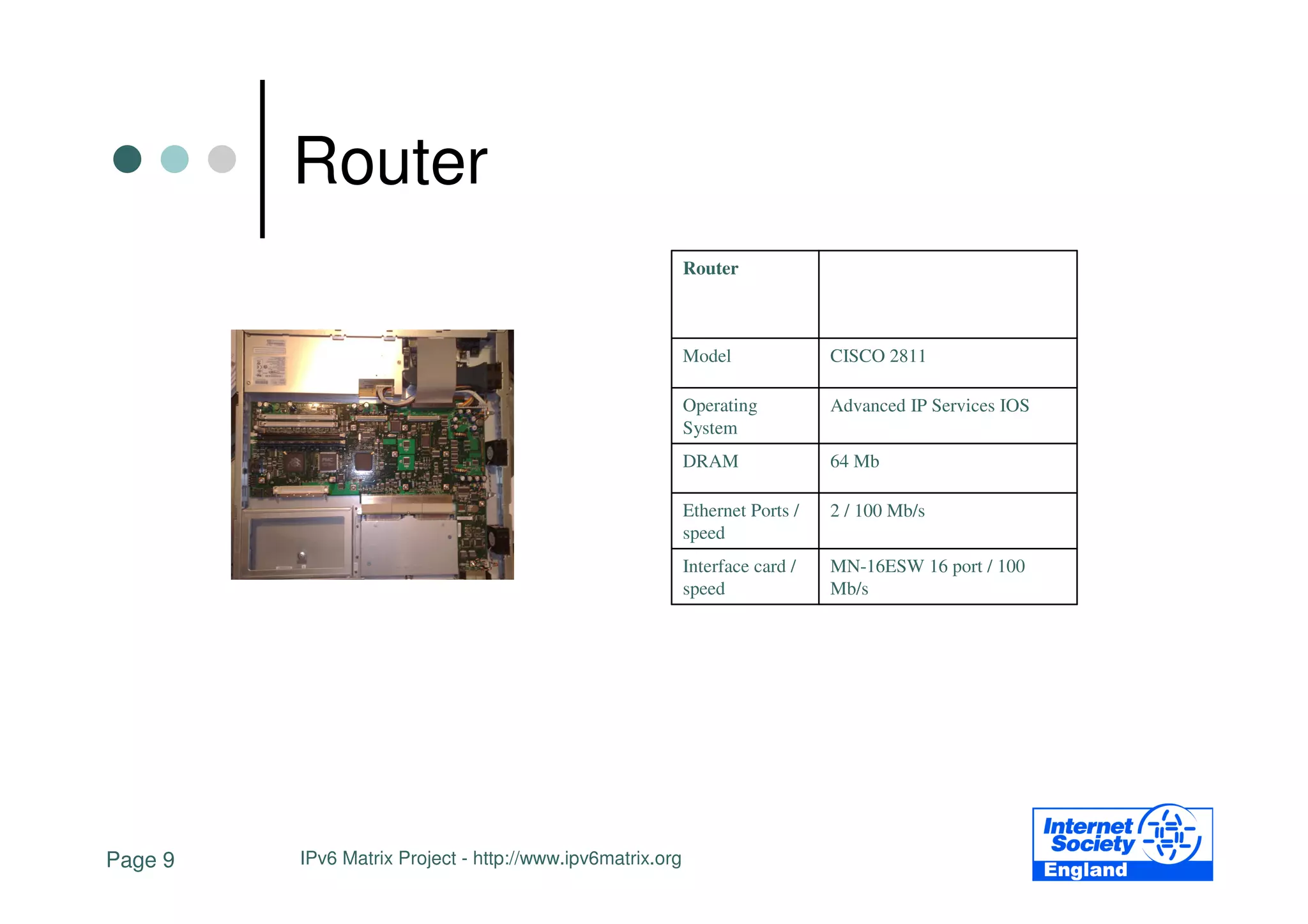 Router

| Router | |
|---|---|
| Model | CISCO 2811 |
| Operating System | Advanced IP Services IOS |
| DRAM | 64 Mb |
| Ethernet Ports / speed | 2 / 100 Mb/s |
| Interface card / speed | MN-16ESW 16 port / 100 Mb/s |

Page 9

IPv6 Matrix Project - http://www.ipv6matrix.org

Internet Society England